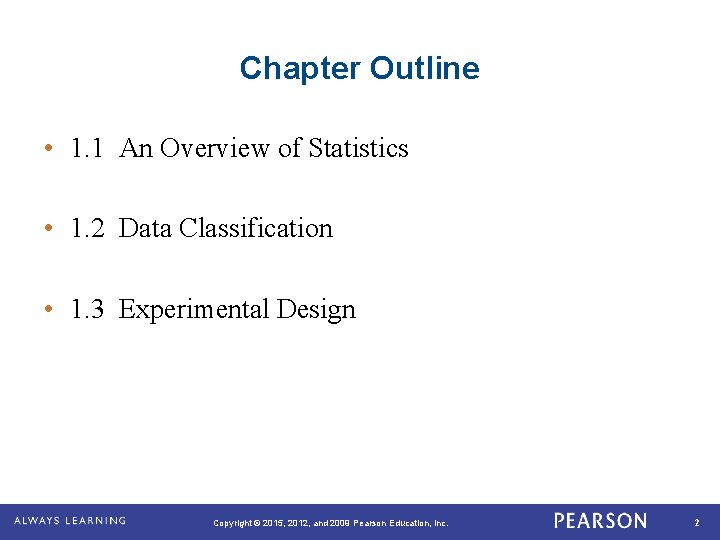 Chapter Outline

• 1.1 An Overview of Statistics

• 1.2 Data Classification

• 1.3 Experimental Design

ALWAYS LEARNING

Copyright © 2015, 2012, and 2009 Pearson Education, Inc.

PEARSON

2